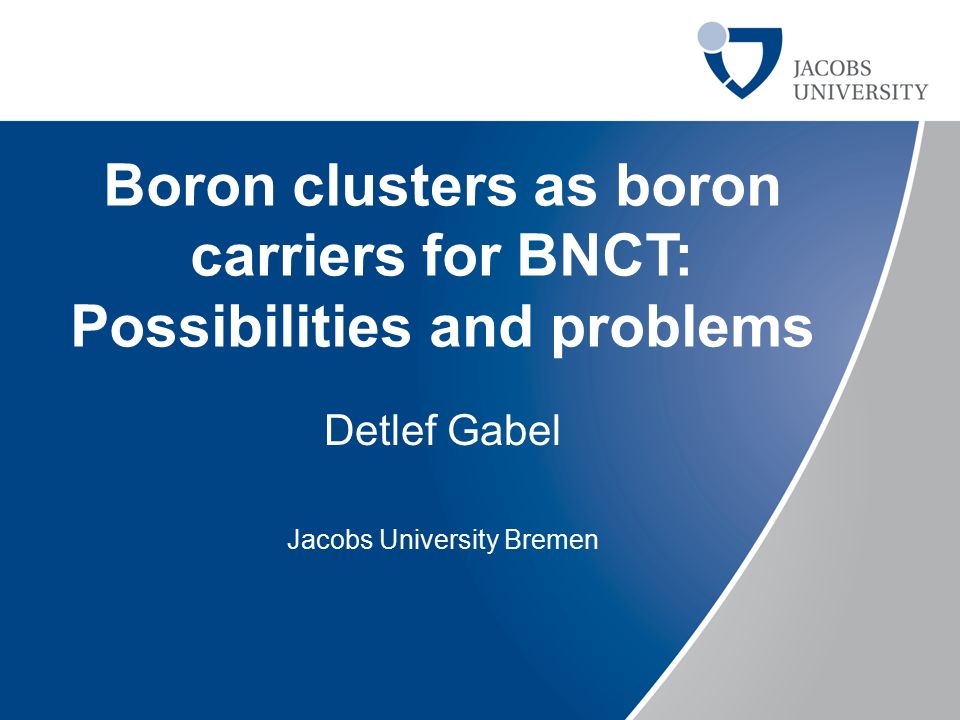 JACOBS UNIVERSITY

Boron clusters as boron carriers for BNCT: Possibilities and problems

Detlef Gabel

Jacobs University Bremen